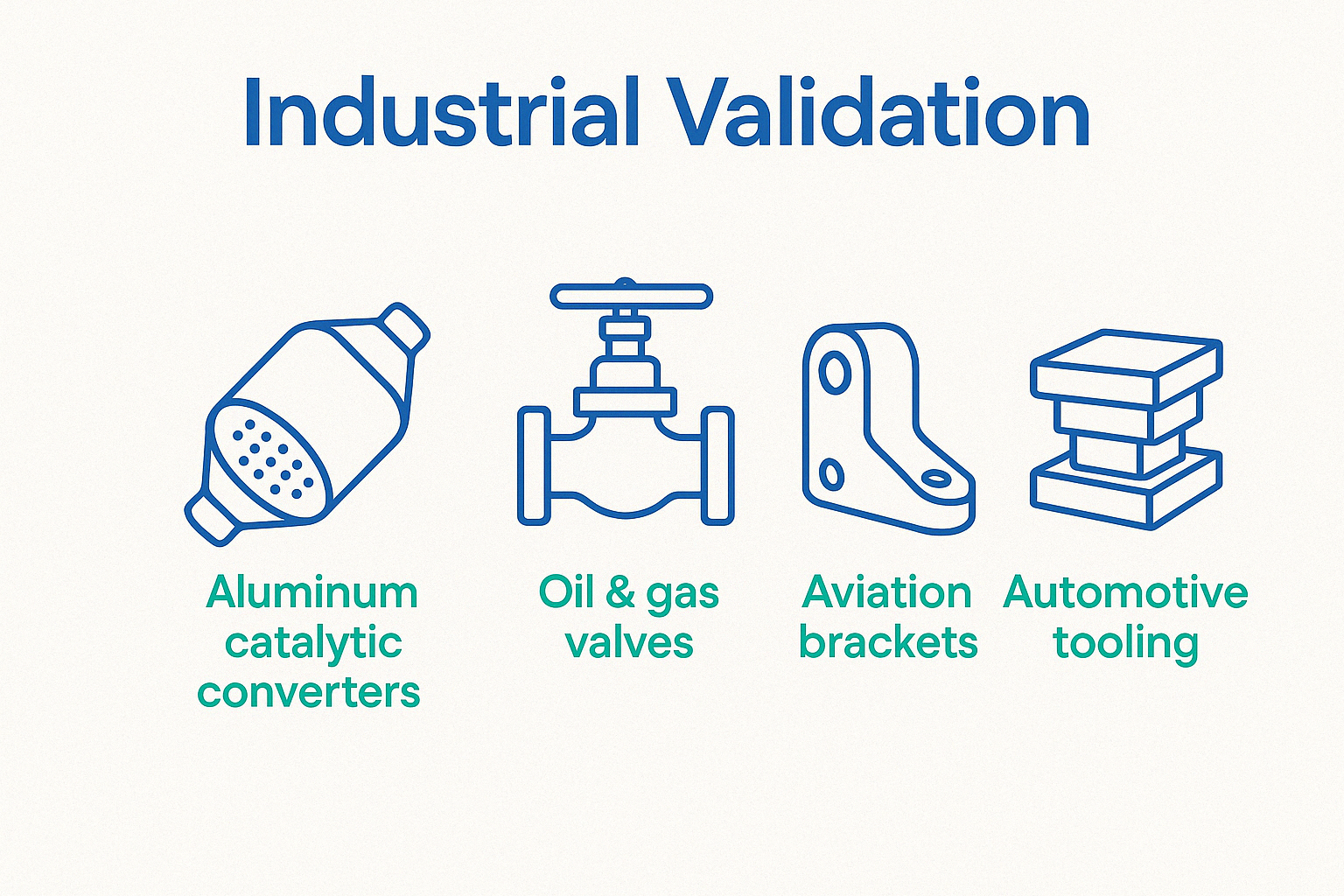 Industrial Validation

Aluminum catalytic converters

Oil & gas valves

Aviation brackets

Automotive tooling